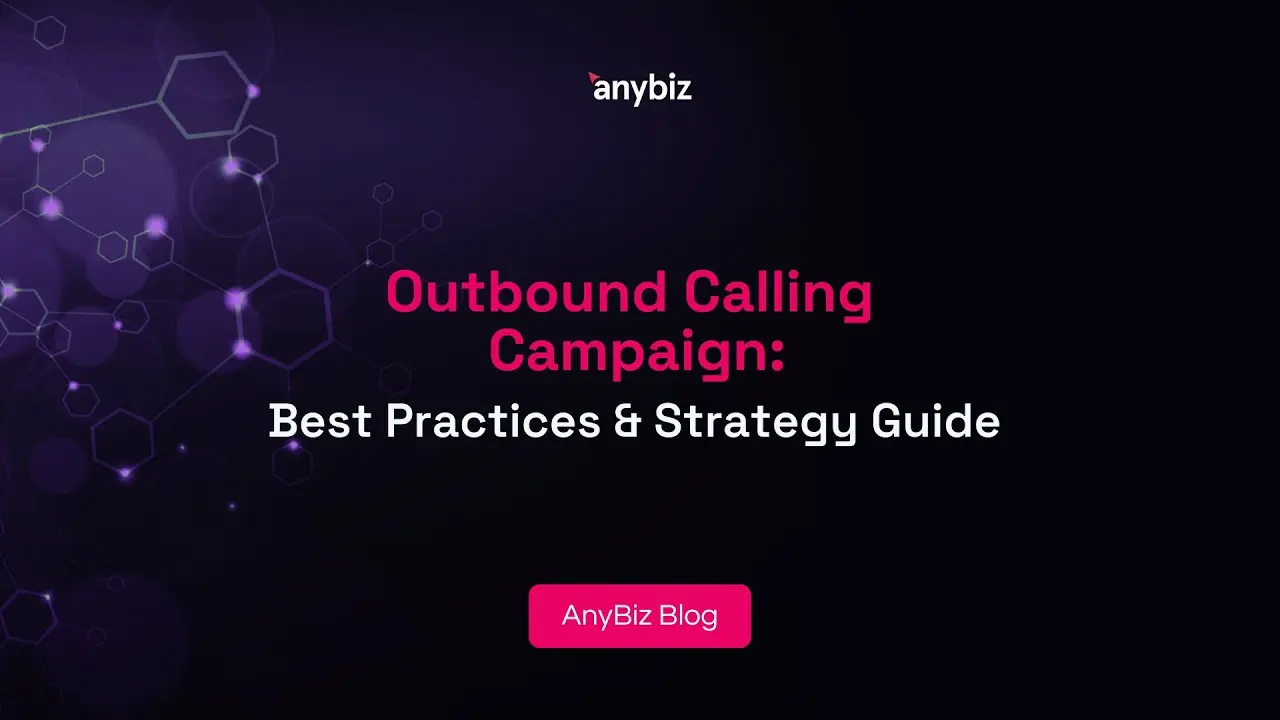 anybiz

Outbound Calling Campaign:

Best Practices & Strategy Guide

AnyBiz Blog